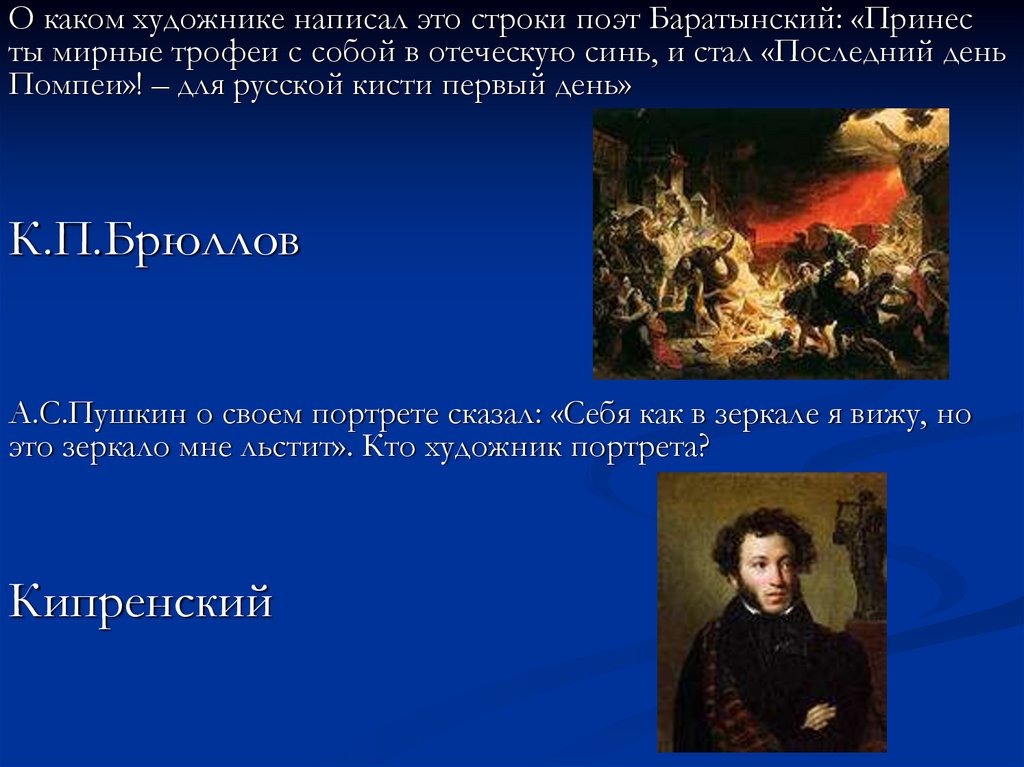 О каком художнике написал это строки поэт Баратынский: «Принес ты мирные трофеи с собой в отеческую синь, и стал «Последний день Помпеи»! – для русской кисти первый день»

К.П.Брюллов

А.С.Пушкин о своем портрете сказал: «Себя как в зеркале я вижу, но это зеркало мне льстит». Кто художник портрета?

Кипренский